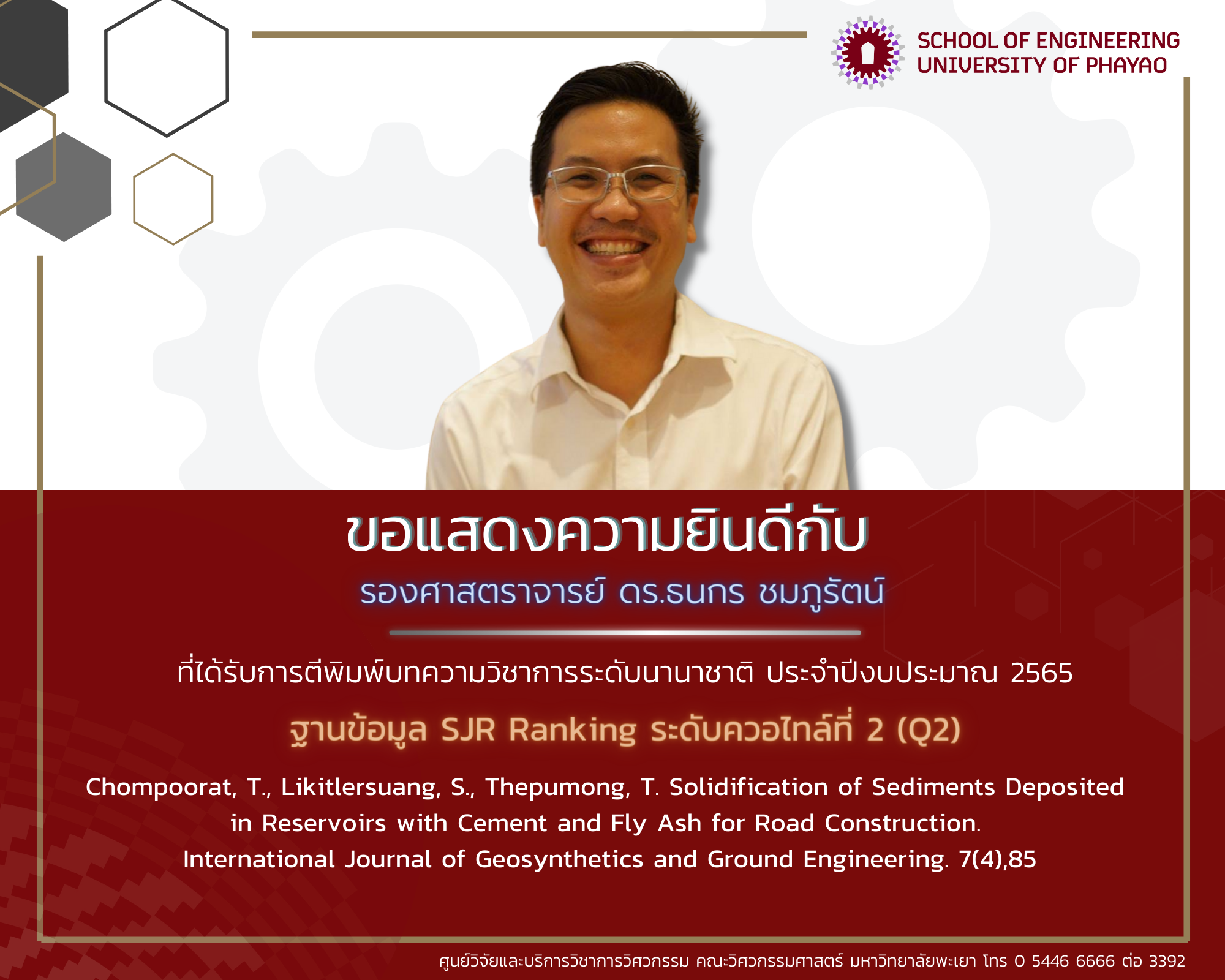 SCHOOL OF ENGINEERING
UNIVERSITY OF PHAYAO

ขอแสดงความยินดีกับ

รองศาสตราจารย์ ดร.ธนกร ชมภูรัตน์

ที่ได้รับการตีพิมพ์บทความวิชาการระดับนานาชาติ ประจำปีงบประมาณ 2565

ฐานข้อมูล SJR Ranking ระดับควอไทล์ที่ 2 (Q2)

Chompoorat, T., Likitlersuang, S., Thepumong, T. Solidification of Sediments Deposited in Reservoirs with Cement and Fly Ash for Road Construction. International Journal of Geosynthetics and Ground Engineering. 7(4),85

ศูนย์วิจัยและบริการวิชาการวิศวกรรม คณะวิศวกรรมศาสตร์ มหาวิทยาลัยพะเยา โทร 0 5446 6666 ต่อ 3392